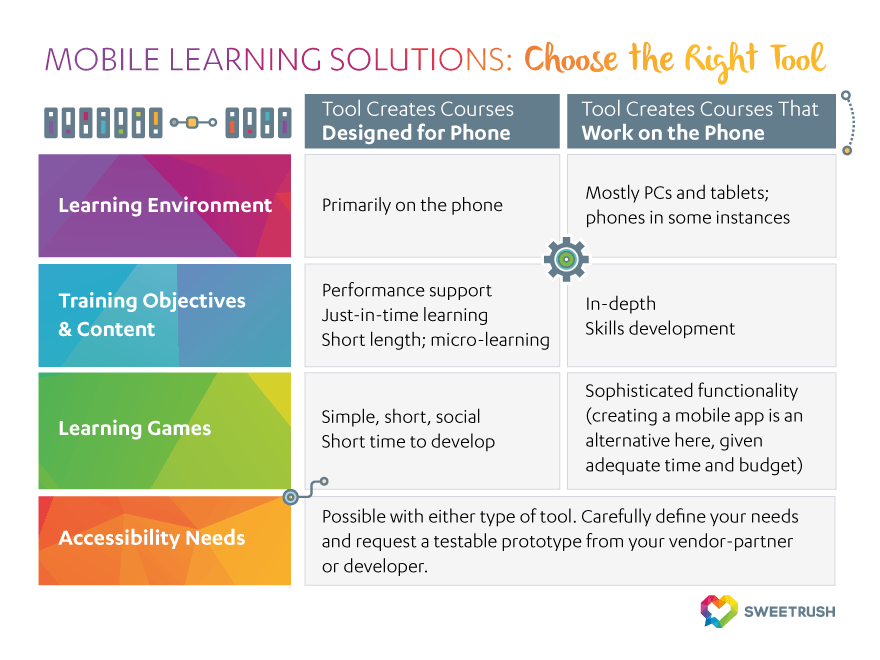 MOBILE LEARNING SOLUTIONS: Choose the Right Tool

| | Tool Creates Courses Designed for Phone | Tool Creates Courses That Work on the Phone |
|---|---|---|
| Learning Environment | Primarily on the phone | Mostly PCs and tablets; phones in some instances |
| Training Objectives & Content | Performance support Just-in-time learning Short length; micro-learning | In-depth Skills development |
| Learning Games | Simple, short, social Short time to develop | Sophisticated functionality (creating a mobile app is an alternative here, given adequate time and budget) |
| Accessibility Needs | Possible with either type of tool. Carefully define your needs and request a testable prototype from your vendor-partner or developer. | |

SWEETRUSH